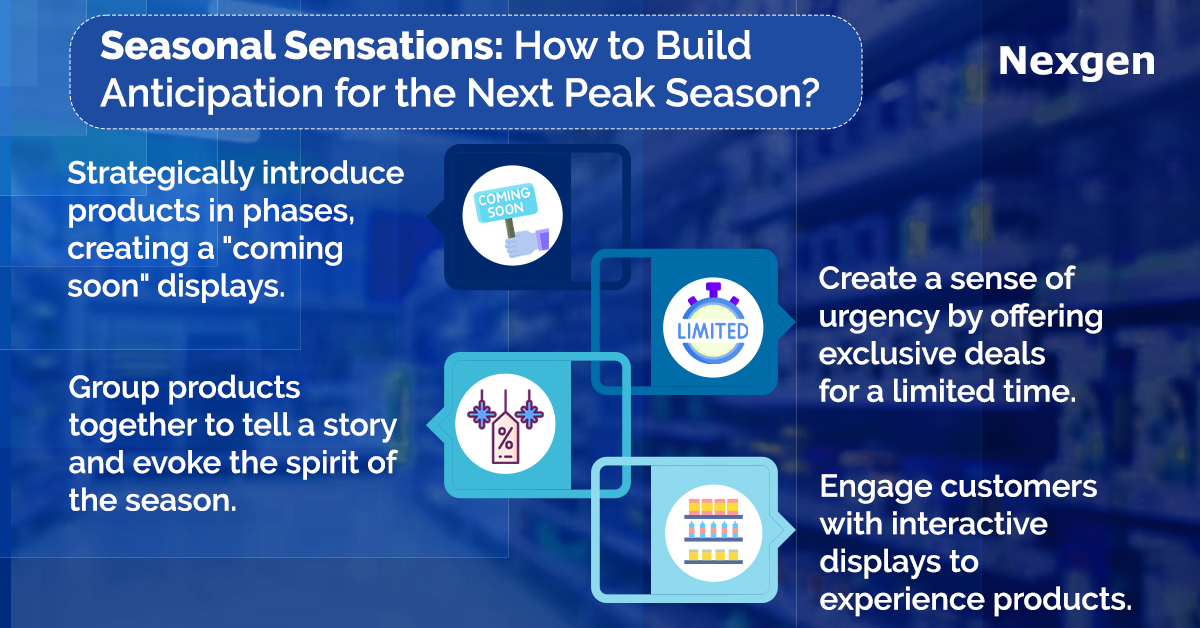 Seasonal Sensations: How to Build Anticipation for the Next Peak Season?

Nexgen

Strategically introduce products in phases, creating a "coming soon" displays.

COMING SOON

LIMITED

Create a sense of urgency by offering exclusive deals for a limited time.

Group products together to tell a story and evoke the spirit of the season.

%

Engage customers with interactive displays to experience products.